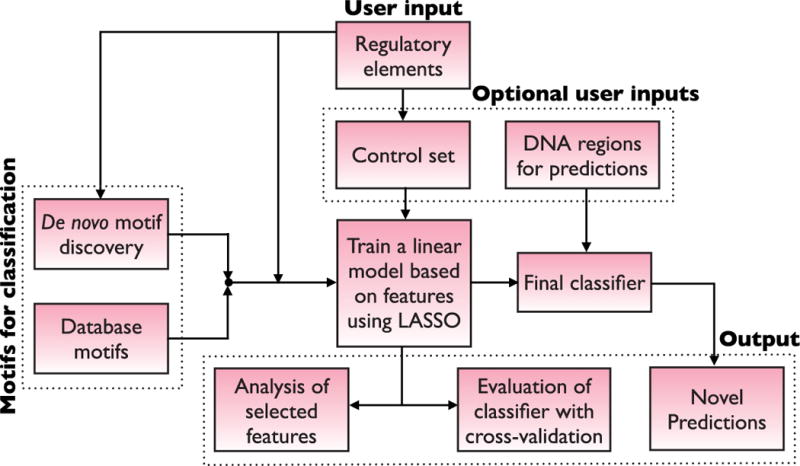 User input

Regulatory elements

Optional user inputs

Control set

DNA regions for predictions

Motifs for classification

De novo motif discovery

Database motifs

Train a linear model based on features using LASSO

Final classifier

Output

Analysis of selected features

Evaluation of classifier with cross-validation

Novel Predictions